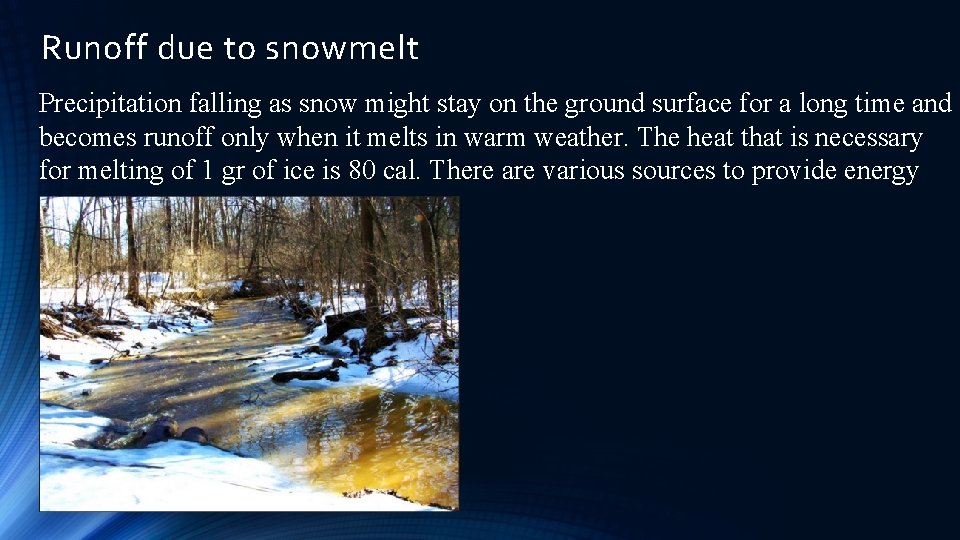 Runoff due to snowmelt

Precipitation falling as snow might stay on the ground surface for a long time and becomes runoff only when it melts in warm weather. The heat that is necessary for melting of 1 gr of ice is 80 cal. There are various sources to provide energy